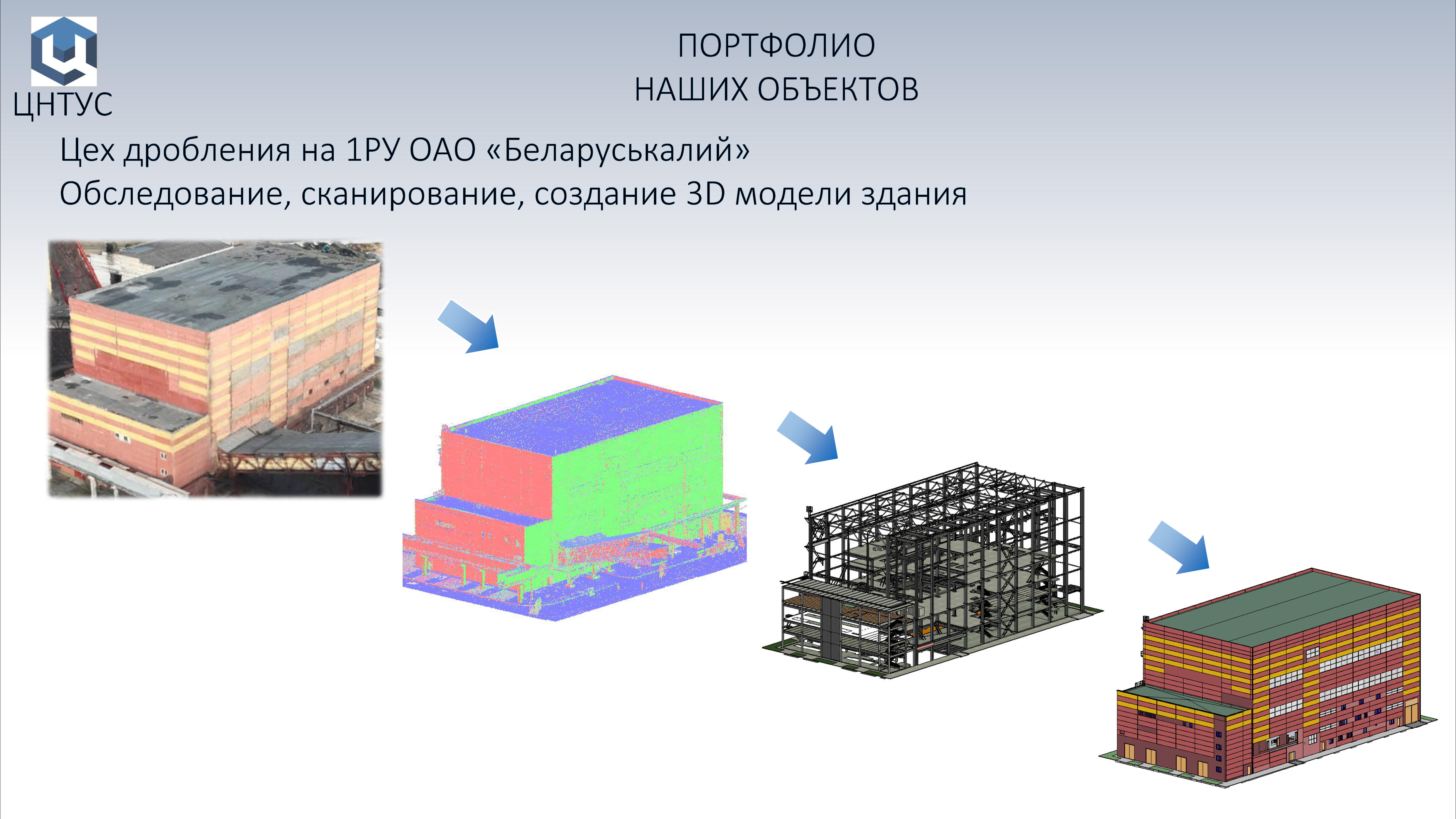 ЦНТУС

ПОРТФОЛИО
НАШИХ ОБЪЕКТОВ

Цех дробления на 1РУ ОАО «Беларуськалий»
Обследование, сканирование, создание 3D модели здания